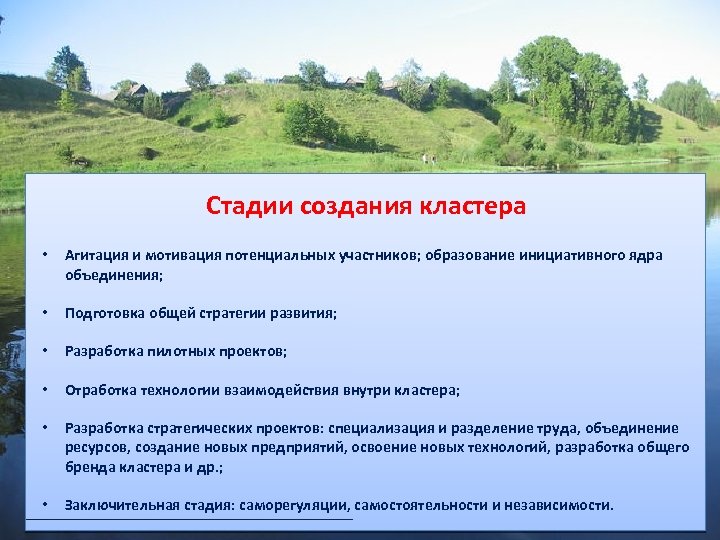 Стадии создания кластера

• Агитация и мотивация потенциальных участников; образование инициативного ядра объединения;

• Подготовка общей стратегии развития;

• Разработка пилотных проектов;

• Отработка технологии взаимодействия внутри кластера;

• Разработка стратегических проектов: специализация и разделение труда, объединение ресурсов, создание новых предприятий, освоение новых технологий, разработка общего бренда кластера и др.;

• Заключительная стадия: саморегуляции, самостоятельности и независимости.